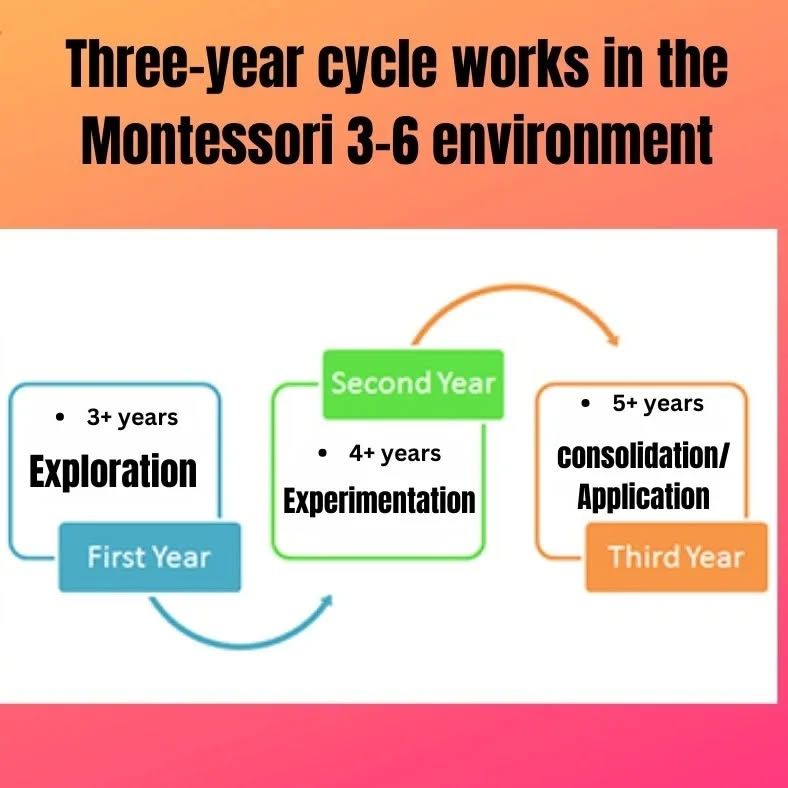 Three-year cycle works in the Montessori 3-6 environment

• 3+ years
Exploration
First Year

Second Year
• 4+ years
Experimentation

• 5+ years
consolidation/ Application
Third Year